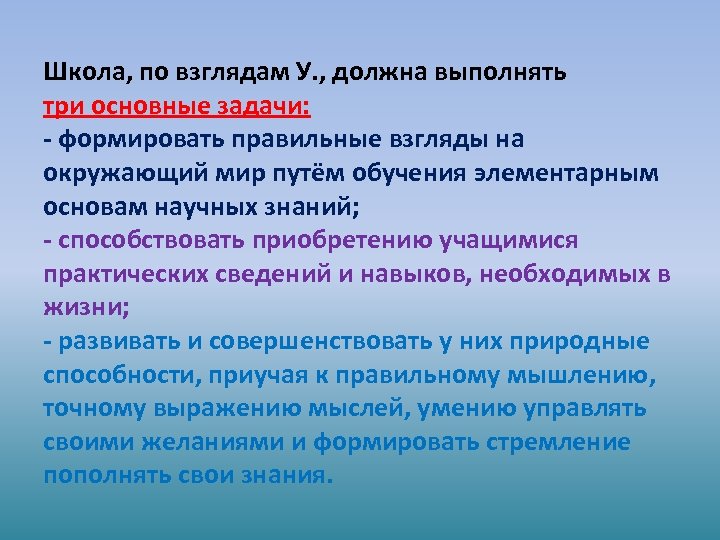 Школа, по взглядам У., должна выполнять
три основные задачи:
- формировать правильные взгляды на окружающий мир путём обучения элементарным основам научных знаний;
- способствовать приобретению учащимися практических сведений и навыков, необходимых в жизни;
- развивать и совершенствовать у них природные способности, приучая к правильному мышлению, точному выражению мыслей, умению управлять своими желаниями и формировать стремление пополнять свои знания.